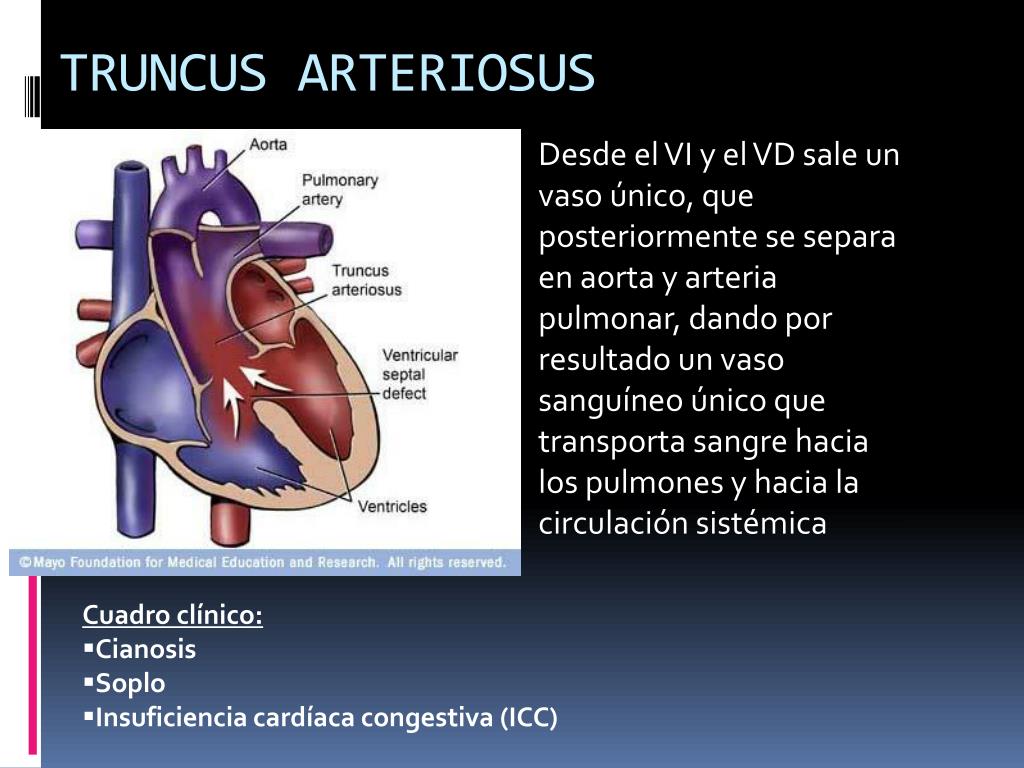 TRUNCUS ARTERIOSUS

Aorta

Pulmonary artery

Truncus arteriosus

Ventricular septal defect

Ventricles

©Mayo Foundation for Medical Education and Research. All rights reserved.

Desde el VI y el VD sale un vaso único, que posteriormente se separa en aorta y arteria pulmonar, dando por resultado un vaso sanguíneo único que transporta sangre hacia los pulmones y hacia la circulación sistémica

Cuadro clínico:
▪Cianosis
▪Soplo
▪Insuficiencia cardíaca congestiva (ICC)